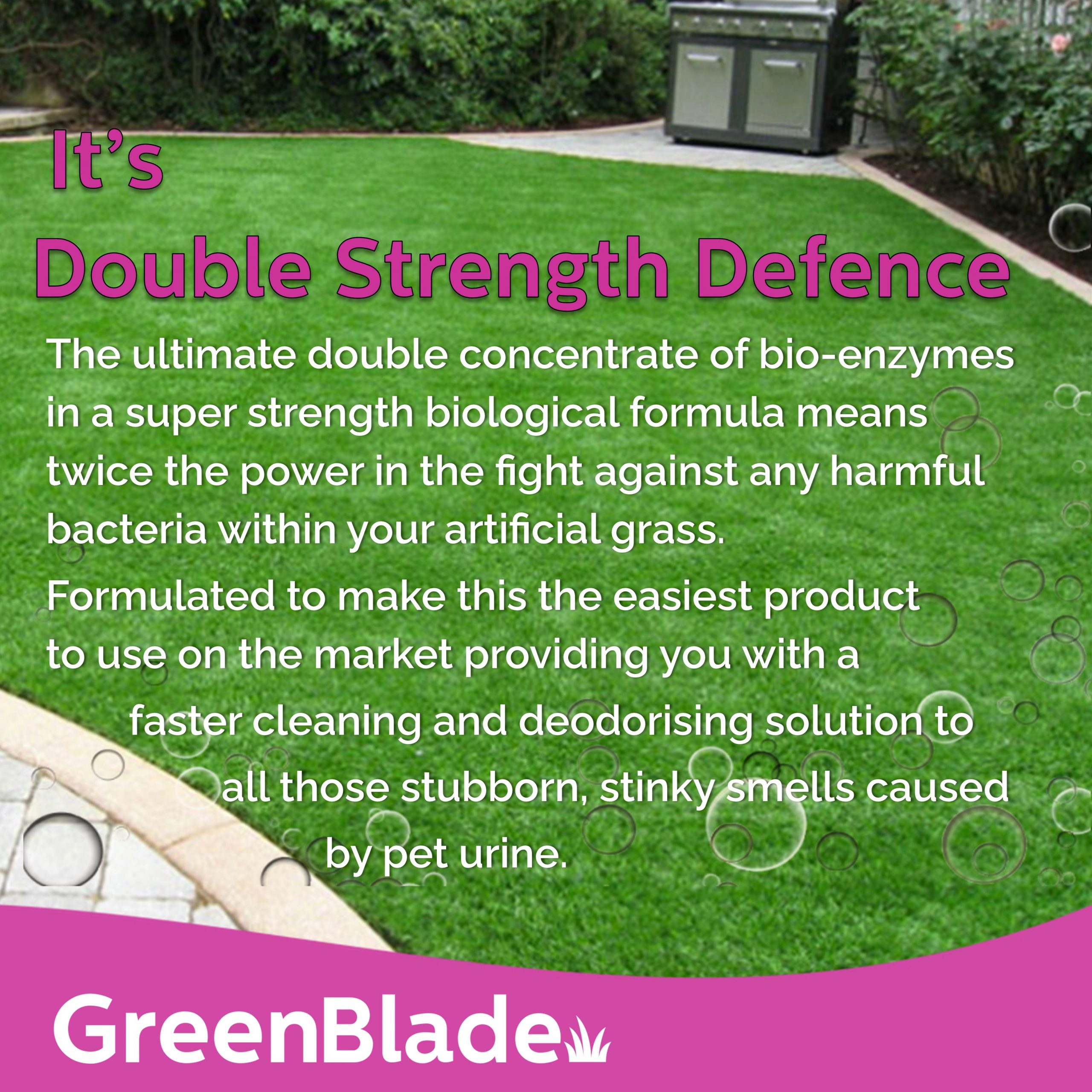 It's
Double Strength Defence

The ultimate double concentrate of bio-enzymes in a super strength biological formula means twice the power in the fight against any harmful bacteria within your artificial grass.
Formulated to make this the easiest product to use on the market providing you with a faster cleaning and deodorising solution to all those stubborn, stinky smells caused by pet urine.

GreenBlade